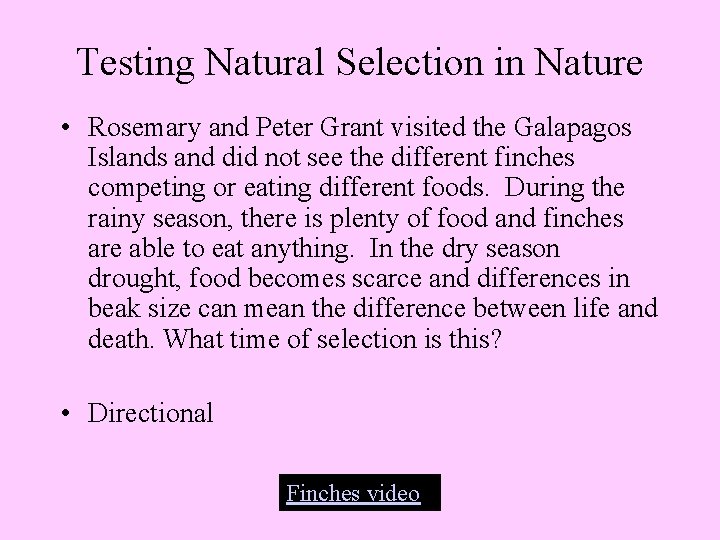 Testing Natural Selection in Nature

• Rosemary and Peter Grant visited the Galapagos Islands and did not see the different finches competing or eating different foods. During the rainy season, there is plenty of food and finches are able to eat anything. In the dry season drought, food becomes scarce and differences in beak size can mean the difference between life and death. What time of selection is this?

• Directional

Finches video